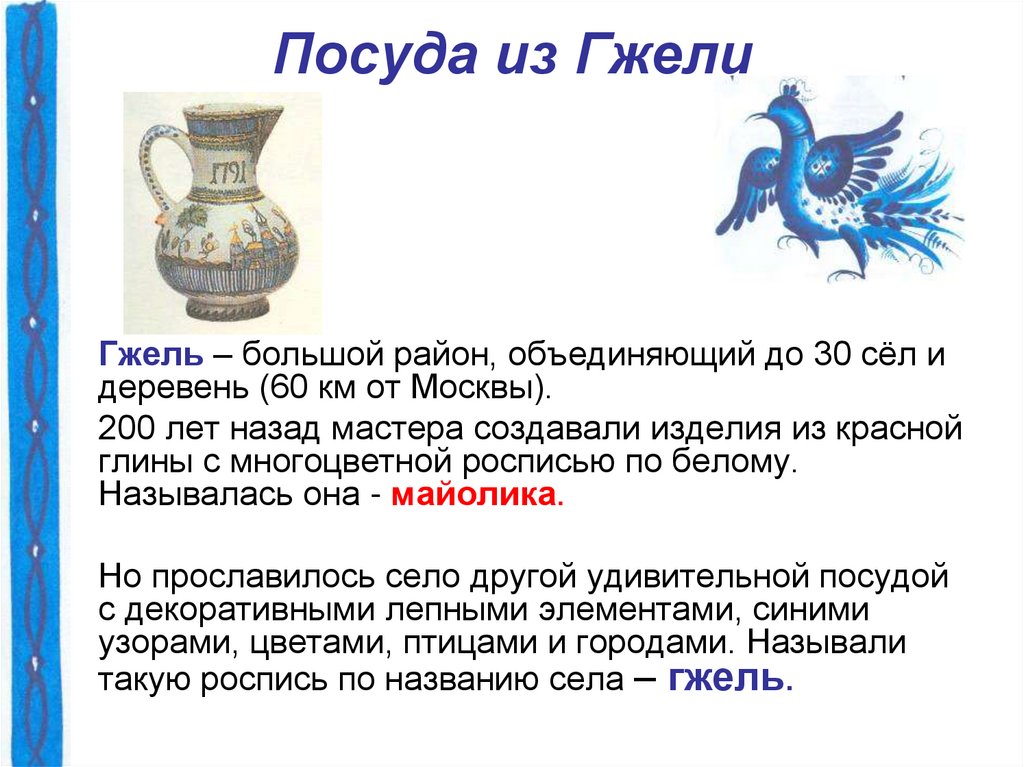 Посуда из Гжели

1791

Гжель – большой район, объединяющий до 30 сёл и деревень (60 км от Москвы).

200 лет назад мастера создавали изделия из красной глины с многоцветной росписью по белому. Называлась она - майолика.

Но прославилось село другой удивительной посудой с декоративными лепными элементами, синими узорами, цветами, птицами и городами. Называли такую роспись по названию села – гжель.